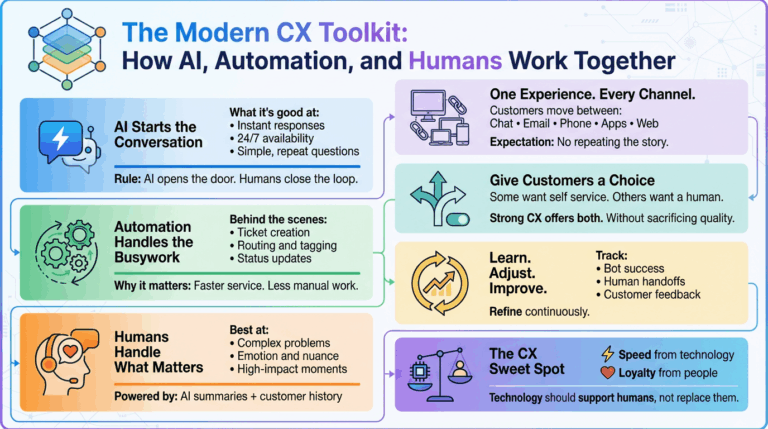 The Modern CX Toolkit:
How AI, Automation, and Humans Work Together

AI Starts the Conversation

What it's good at:
• Instant responses
• 24/7 availability
• Simple, repeat questions

Rule: AI opens the door. Humans close the loop.

Automation Handles the Busywork

Behind the scenes:
• Ticket creation
• Routing and tagging
• Status updates

Why it matters: Faster service. Less manual work.

Humans Handle What Matters

Best at:
• Complex problems
• Emotion and nuance
• High-impact moments

Powered by: AI summaries + customer history

One Experience. Every Channel.
Customers move between:
Chat • Email • Phone • Apps • Web
Expectation: No repeating the story.

Give Customers a Choice
Some want self service. Others want a human.
Strong CX offers both. Without sacrificing quality.

Learn. Adjust. Improve.

Track:
• Bot success
• Human handoffs
• Customer feedback

Refine continuously.

The CX Sweet Spot

Speed from technology
Loyalty from people

Technology should support humans, not replace them.